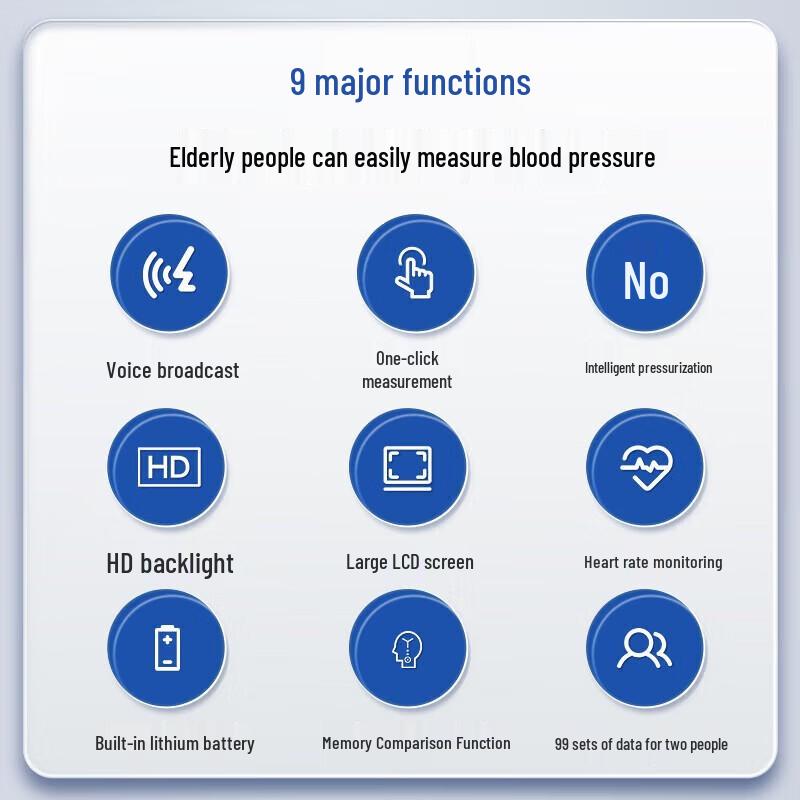 9 major functions

Elderly people can easily measure blood pressure

Voice broadcast

One-click measurement

No

Intelligent pressurization

HD

HD backlight

Large LCD screen

Heart rate monitoring

Built-in lithium battery

Memory Comparison Function

99 sets of data for two people